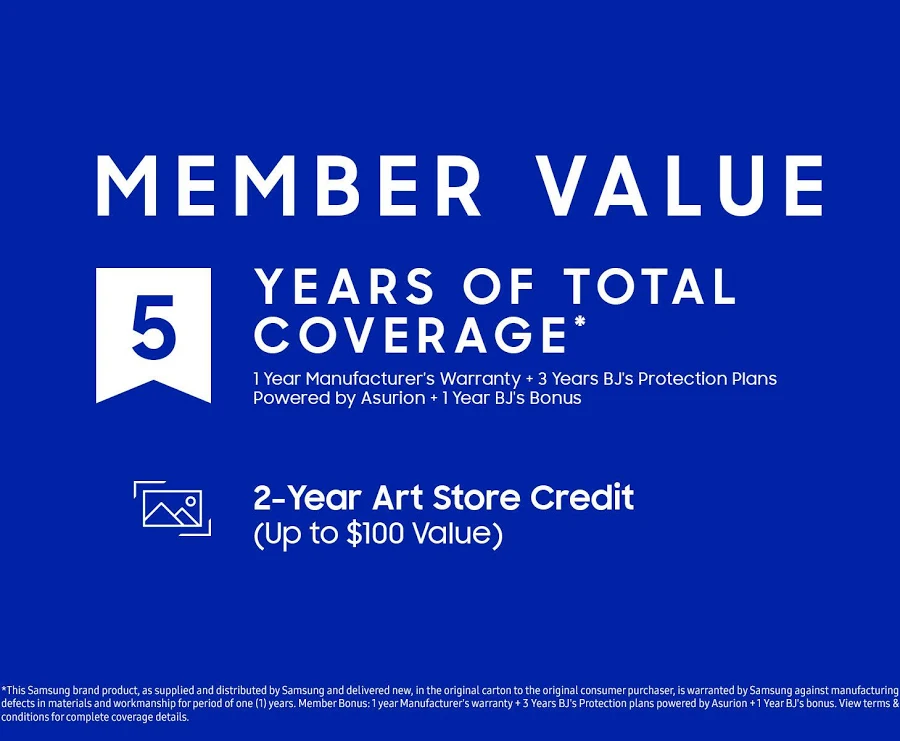 MEMBER VALUE

5

YEARS OF TOTAL COVERAGE*

1 Year Manufacturer's Warranty + 3 Years BJ's Protection Plans Powered by Asurion + 1 Year BJ's Bonus

2-Year Art Store Credit
(Up to $100 Value)

*This Samsung brand product, as supplied and distributed by Samsung and delivered new, in the original carton to the original consumer purchaser, is warranted by Samsung against manufacturing defects in materials and workmanship for period of one (1) years. Member Bonus: 1 year Manufacturer's warranty + 3 Years BJ's Protection plans powered by Asurion + 1 Year BJ's bonus. View terms & conditions for complete coverage details.